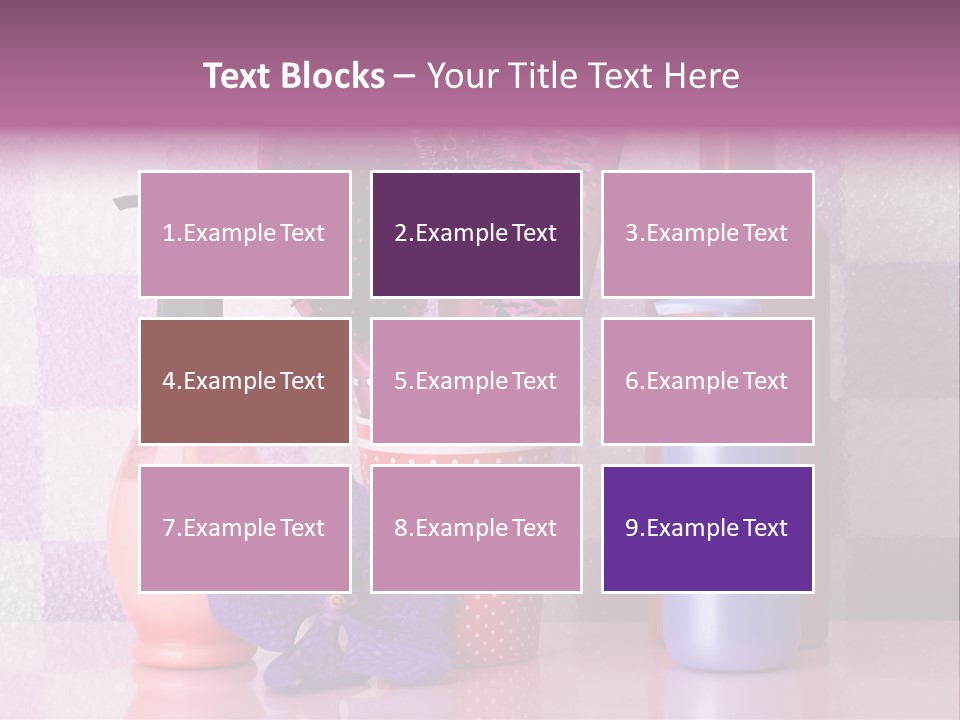 Text Blocks – Your Title Text Here

1.Example Text

2.Example Text

3.Example Text

4.Example Text

5.Example Text

6.Example Text

7.Example Text

8.Example Text

9.Example Text